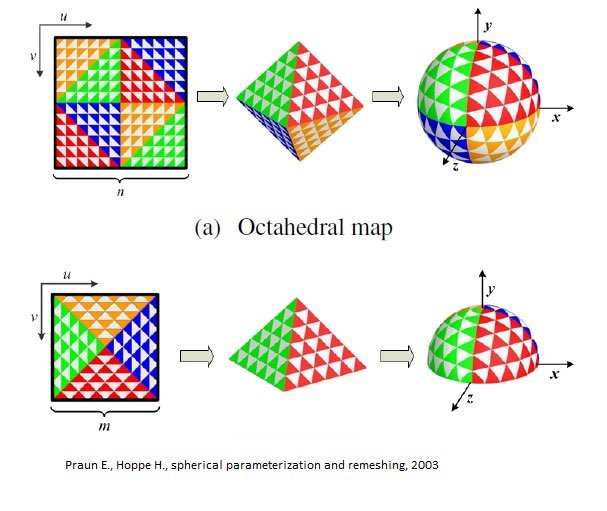 $u$
$v$
$n$
$y$
$x$
$z$

(a) Octahedral map

$u$
$v$
$m$
$y$
$x$
$z$

Praun E., Hoppe H., spherical parameterization and remeshing, 2003